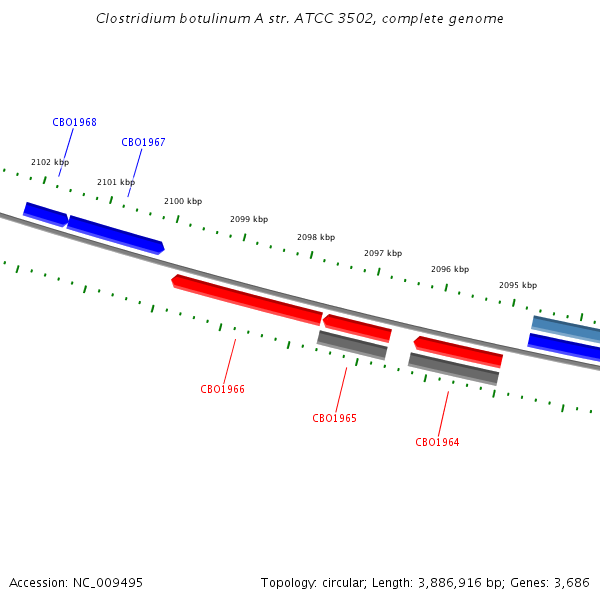 Clostridium botulinum A str. ATCC 3502, complete genome

CBO1968

CBO1967

2102 kbp

2101 kbp

2100 kbp

2099 kbp

2098 kbp

2097 kbp

2096 kbp

2095 kbp

CBO1966

CBO1965

CBO1964

Accession: NC_009495

Topology: circular; Length: 3,886,916 bp; Genes: 3,686